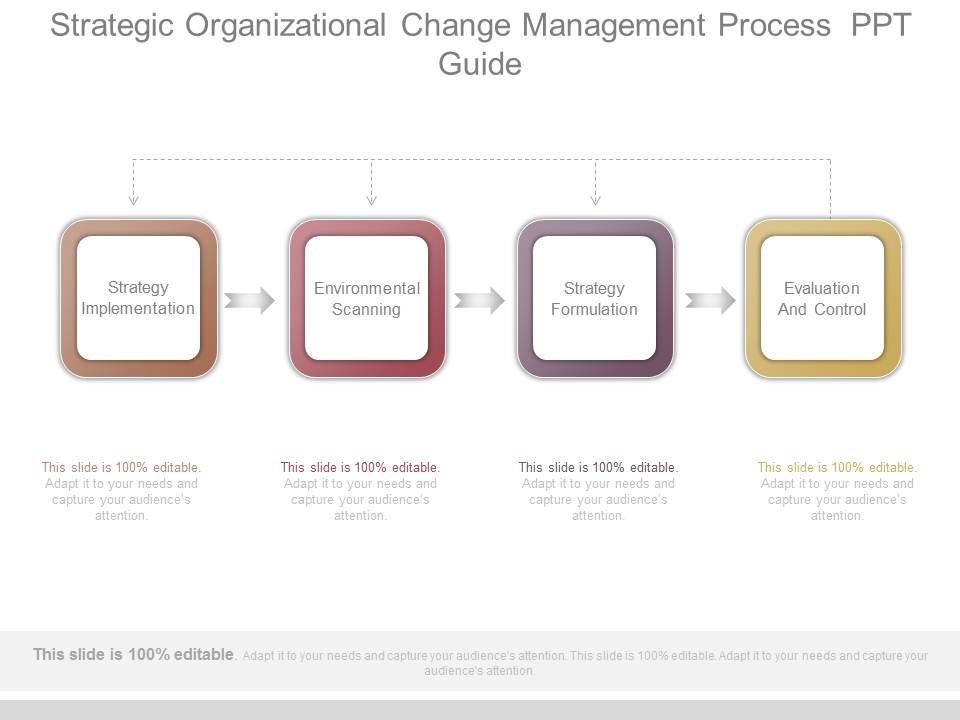 Strategic Organizational Change Management Process PPT Guide

Strategy Implementation

Environmental Scanning

Strategy Formulation

Evaluation And Control

This slide is 100% editable. Adapt it to your needs and capture your audience's attention.

This slide is 100% editable. Adapt it to your needs and capture your audience's attention.

This slide is 100% editable. Adapt it to your needs and capture your audience's attention.

This slide is 100% editable. Adapt it to your needs and capture your audience's attention.

This slide is 100% editable. Adapt it to your needs and capture your audience's attention. This slide is 100% editable. Adapt it to your needs and capture your audience's attention.